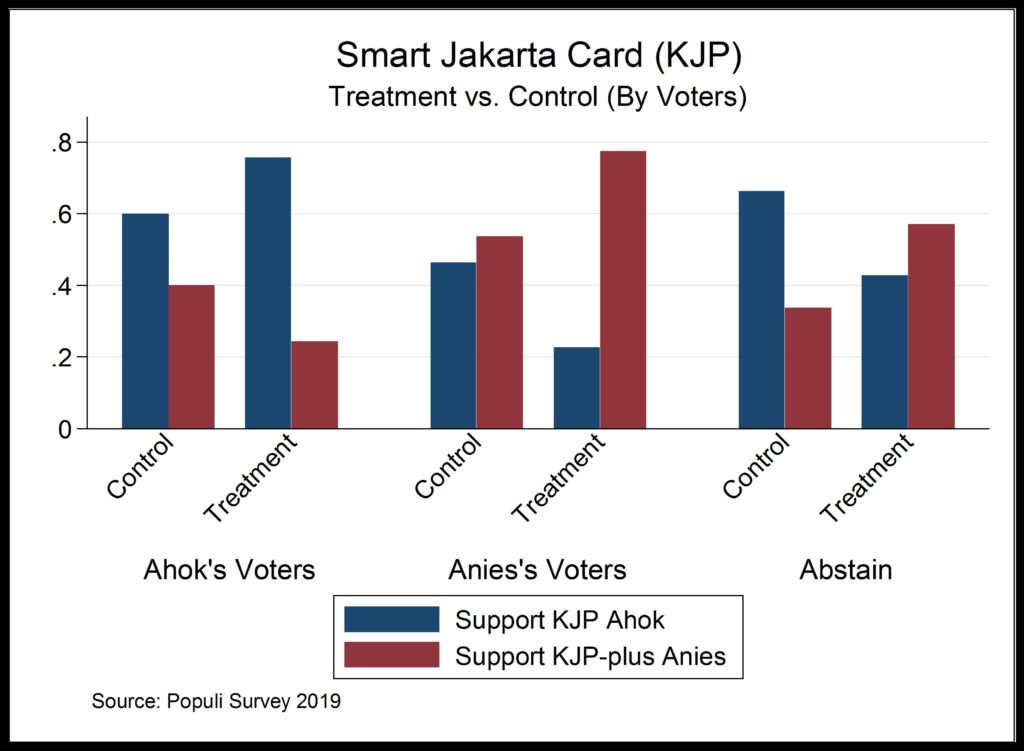 Smart Jakarta Card (KJP)
Treatment vs. Control (By Voters)

.8
.6
.4
.2
0

Control
Treatment
Control
Treatment
Control
Treatment

Ahok's Voters
Anies's Voters
Abstain

Support KJP Ahok
Support KJP-plus Anies

Source: Populi Survey 2019